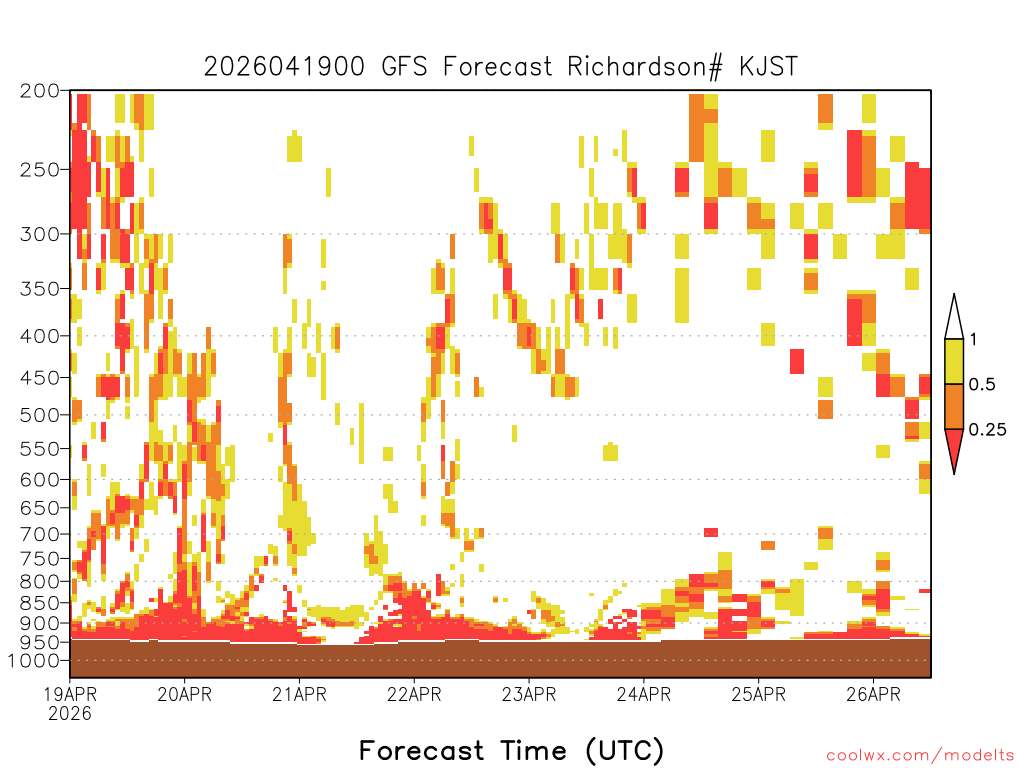 2026041900 GFS Forecast Richardson# KJST

200
250
300
350
400
450
500
550
600
650
700
750
800
850
900
950
1000

1
0.5
0.25

19APR
2026
20APR
21APR
22APR
23APR
24APR
25APR
26APR

Forecast Time (UTC)

coolwx.com/modelts